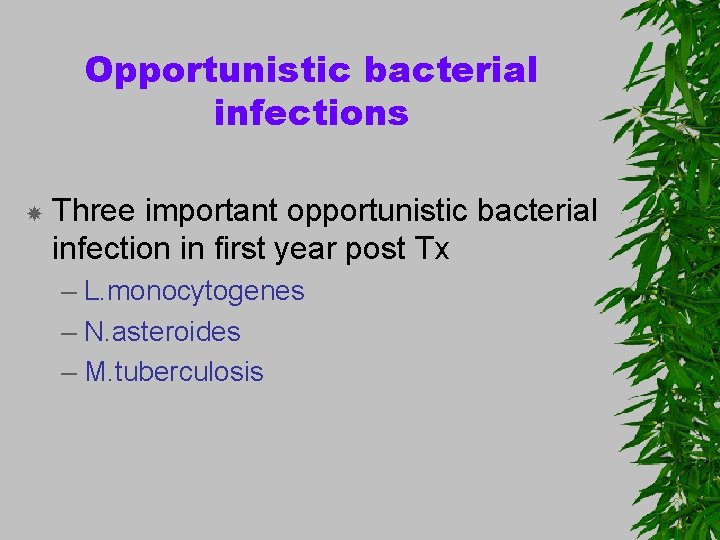 Opportunistic bacterial infections

Three important opportunistic bacterial infection in first year post Tx

– L.monocytogenes
– N.asteroides
– M.tuberculosis